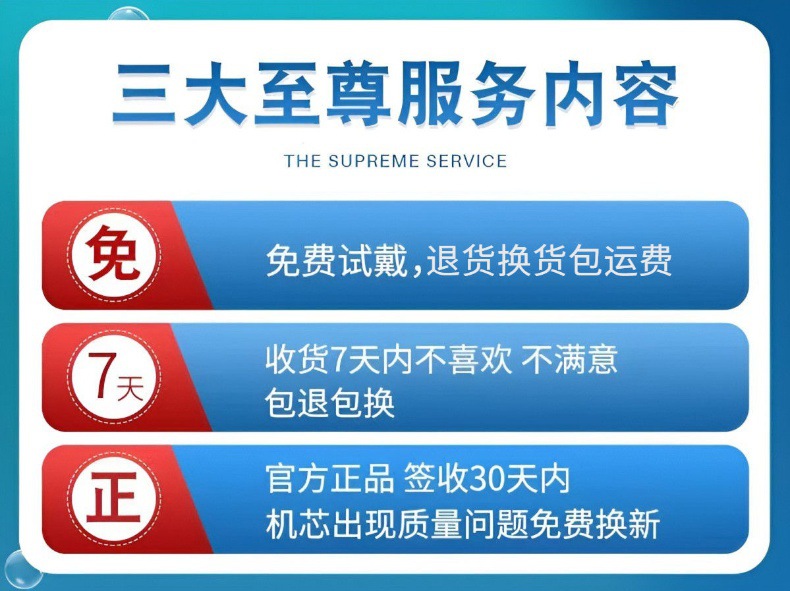 三大至尊服务内容

THE SUPREME SERVICE

免

免费试戴,退货换货包运费

7天

收货7天内不喜欢 不满意
包退包换

正

官方正品 签收30天内
机芯出现质量问题免费换新